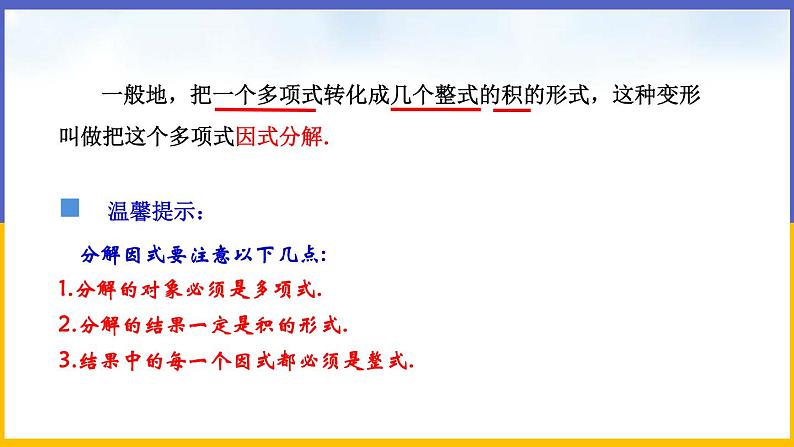 一般地，把一个多项式转化成几个整式的积的形式，这种变形叫做把这个多项式因式分解.

温馨提示：

分解因式要注意以下几点：
1.分解的对象必须是多项式.
2.分解的结果一定是积的形式.
3.结果中的每一个因式都必须是整式.